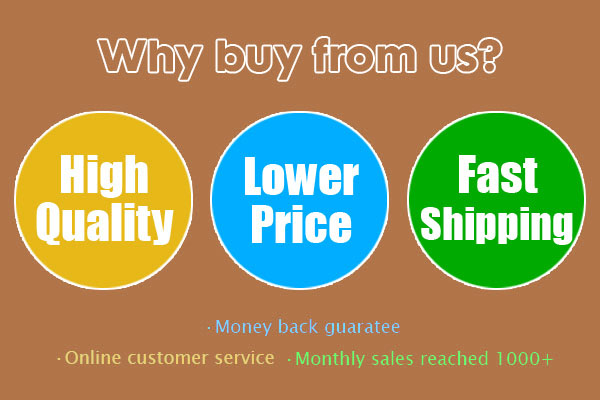 Why buy from us?

High Quality

Lower Price

Fast Shipping

·Money back guaratee

·Online customer service ·Monthly sales reached 1000+